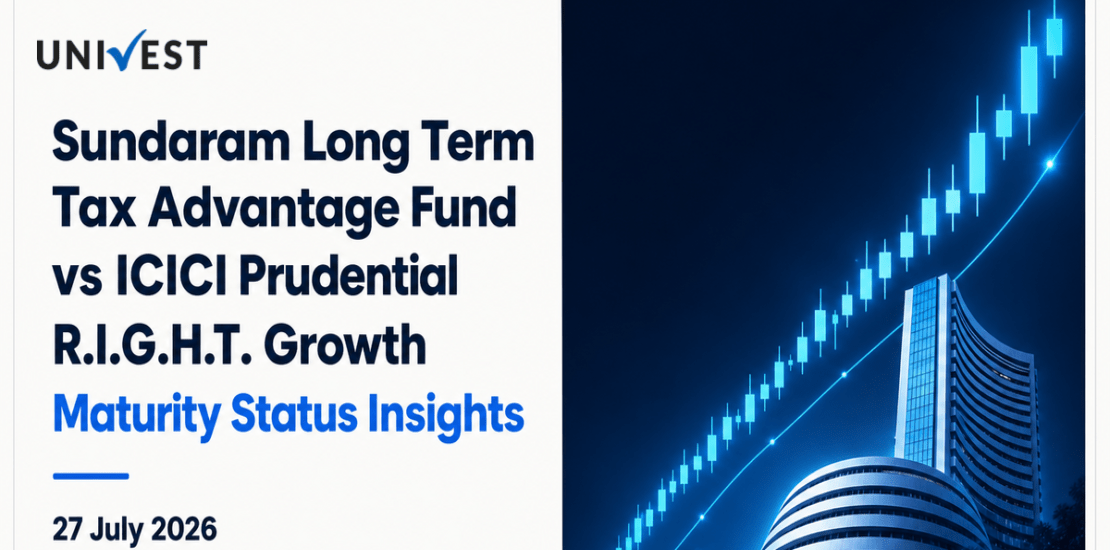 UNIVEST

Sundaram Long Term Tax Advantage Fund vs ICICI Prudential R.I.G.H.T. Growth

Maturity Status Insights

27 July 2026